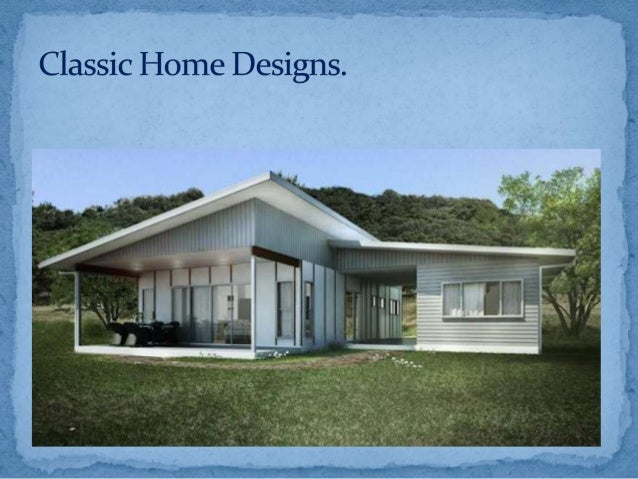 Classic Home Designs.